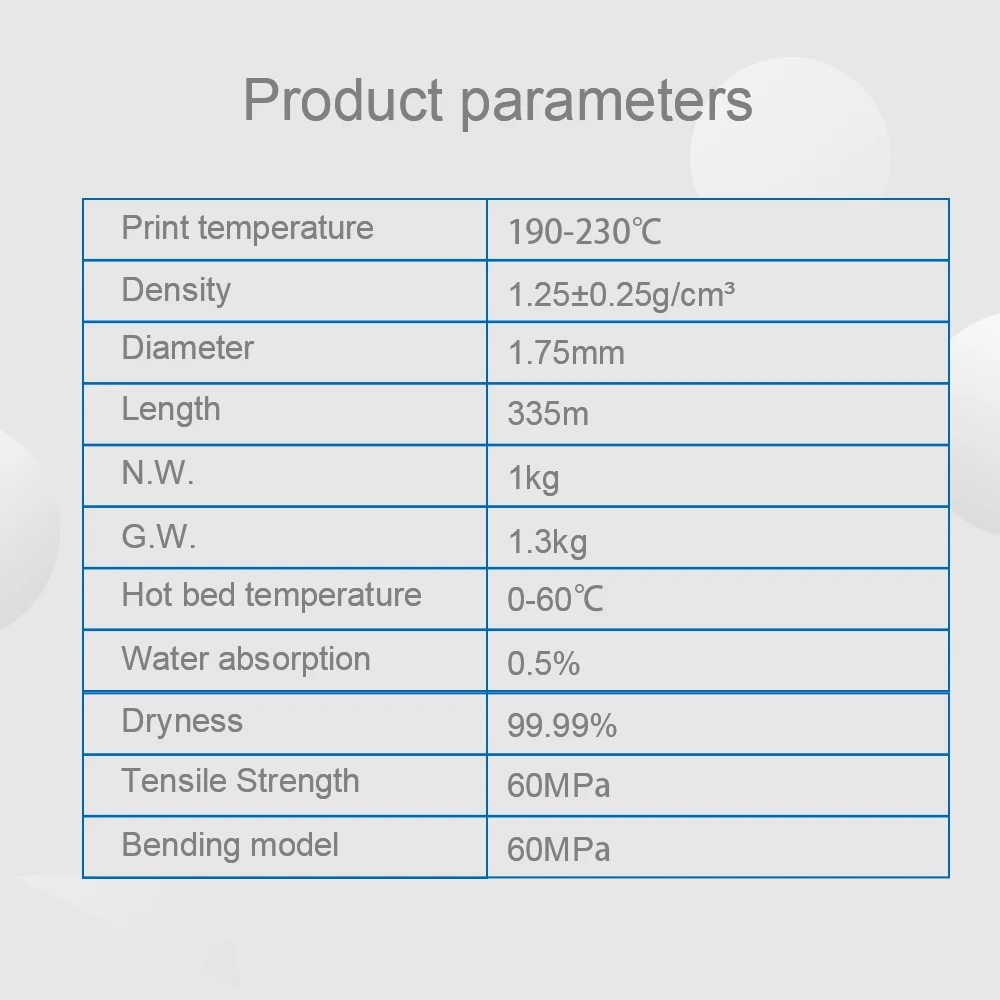 Product parameters

| Print temperature | 190-230℃ |
|---|---|
| Density | 1.25±0.25g/cm³ |
| Diameter | 1.75mm |
| Length | 335m |
| N.W. | 1kg |
| G.W. | 1.3kg |
| Hot bed temperature | 0-60℃ |
| Water absorption | 0.5% |
| Dryness | 99.99% |
| Tensile Strength | 60MPa |
| Bending model | 60MPa |